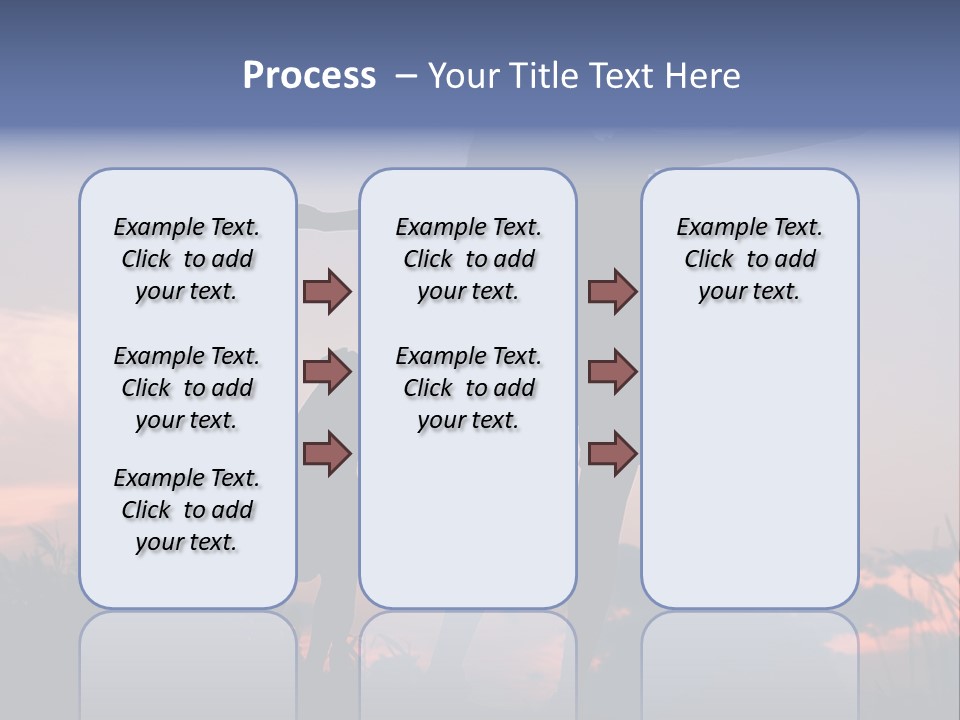 Process – Your Title Text Here

Example Text. Click to add your text.

Example Text. Click to add your text.

Example Text. Click to add your text.

Example Text. Click to add your text.

Example Text. Click to add your text.

Example Text. Click to add your text.